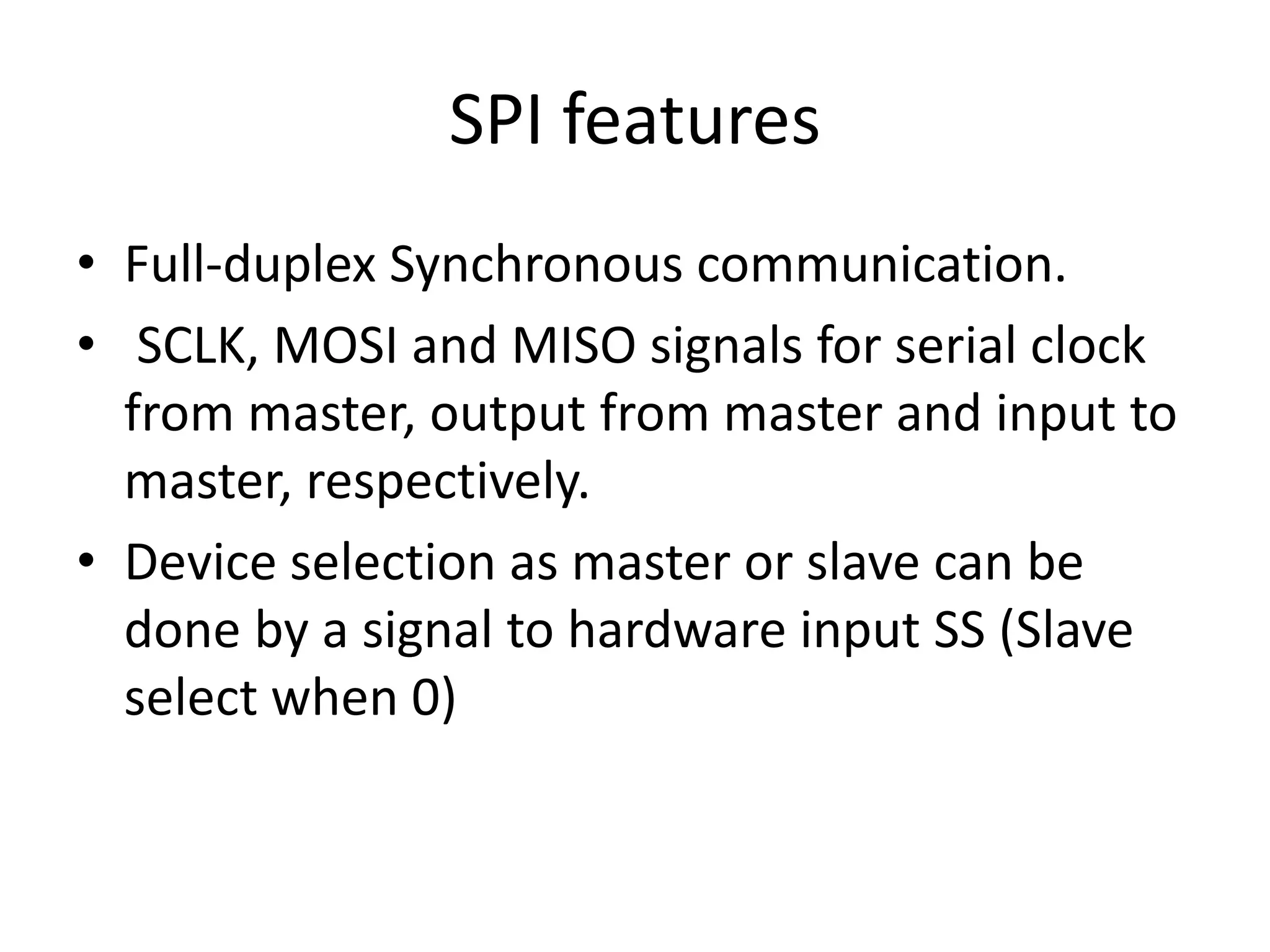 SPI features

• Full-duplex Synchronous communication.
• SCLK, MOSI and MISO signals for serial clock from master, output from master and input to master, respectively.
• Device selection as master or slave can be done by a signal to hardware input SS (Slave select when 0)